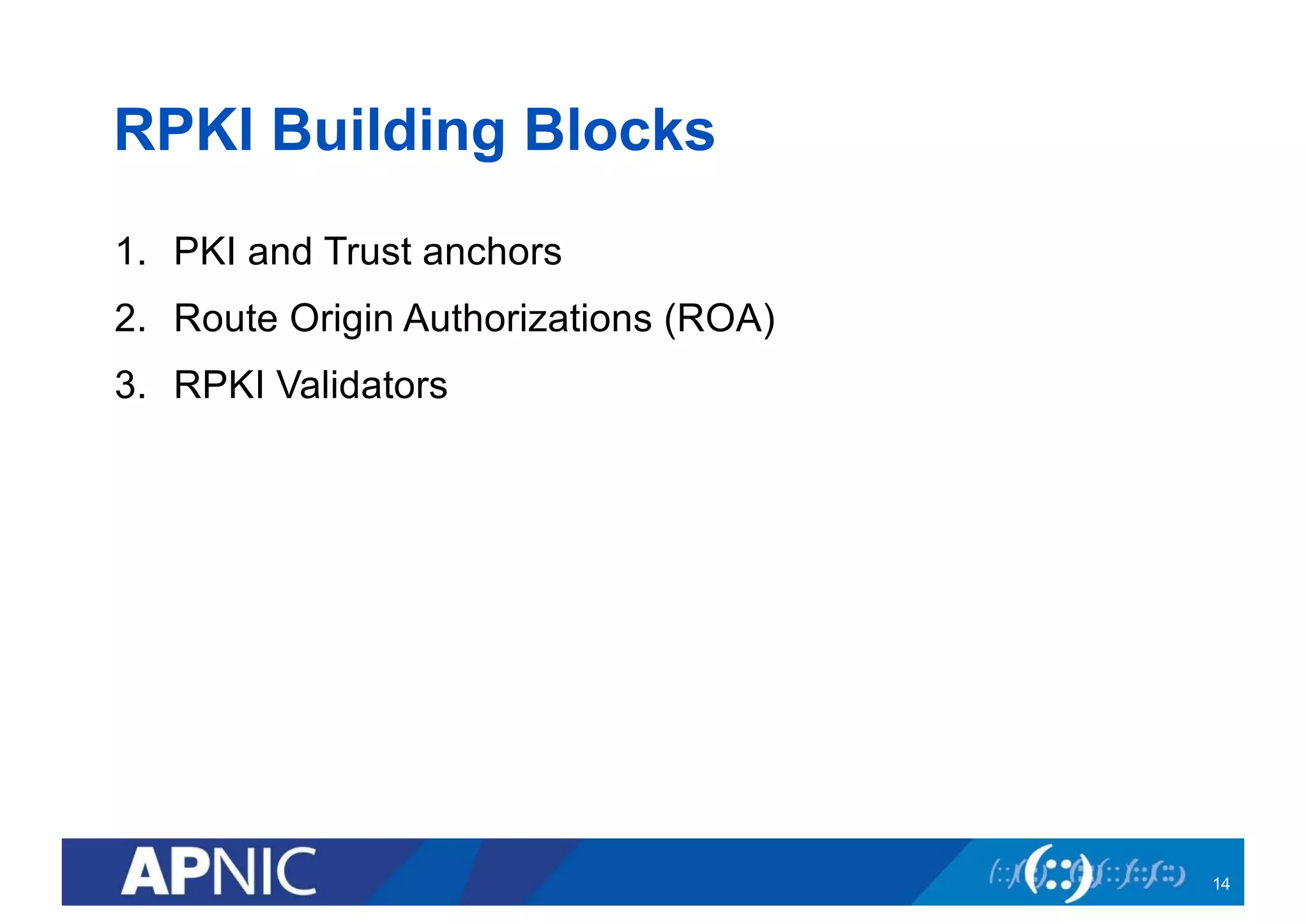 RPKI Building Blocks

1. PKI and Trust anchors
2. Route Origin Authorizations (ROA)
3. RPKI Validators

APNIC

14